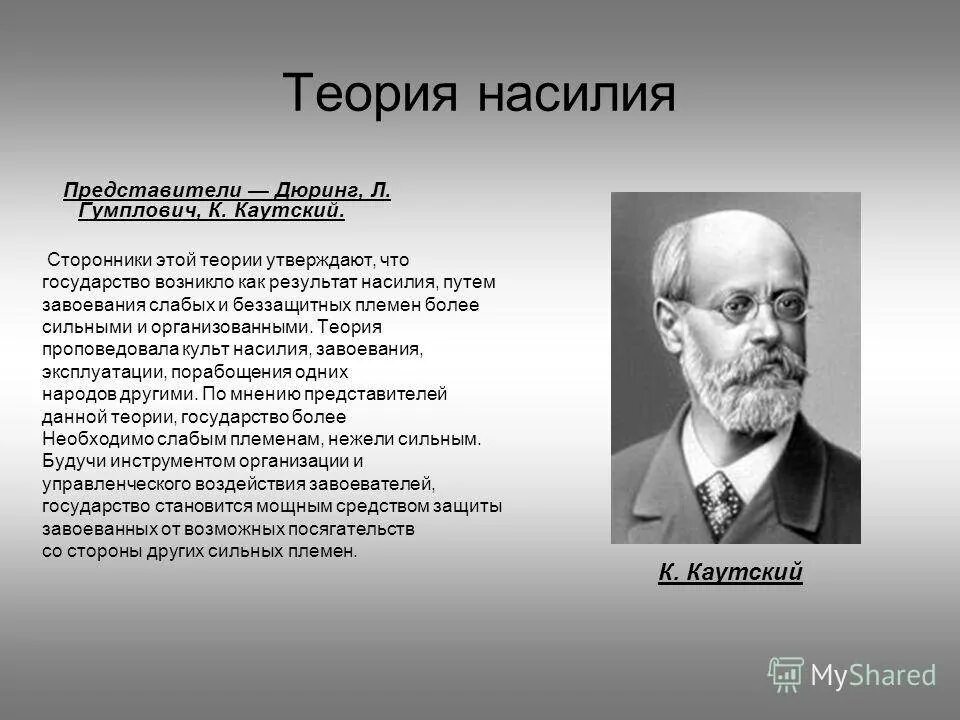 Теория насилия

Представители — Дюринг, Л. Гумплович, К. Каутский.

Сторонники этой теории утверждают, что государство возникло как результат насилия, путем завоевания слабых и беззащитных племен более сильными и организованными. Теория проповедовала культ насилия, завоевания, эксплуатации, порабощения одних народов другими. По мнению представителей данной теории, государство более Необходимо слабым племенам, нежели сильным. Будучи инструментом организации и управленческого воздействия завоевателей, государство становится мощным средством защиты завоеванных от возможных посягательств со стороны других сильных племен.

К. Каутский

MyShared